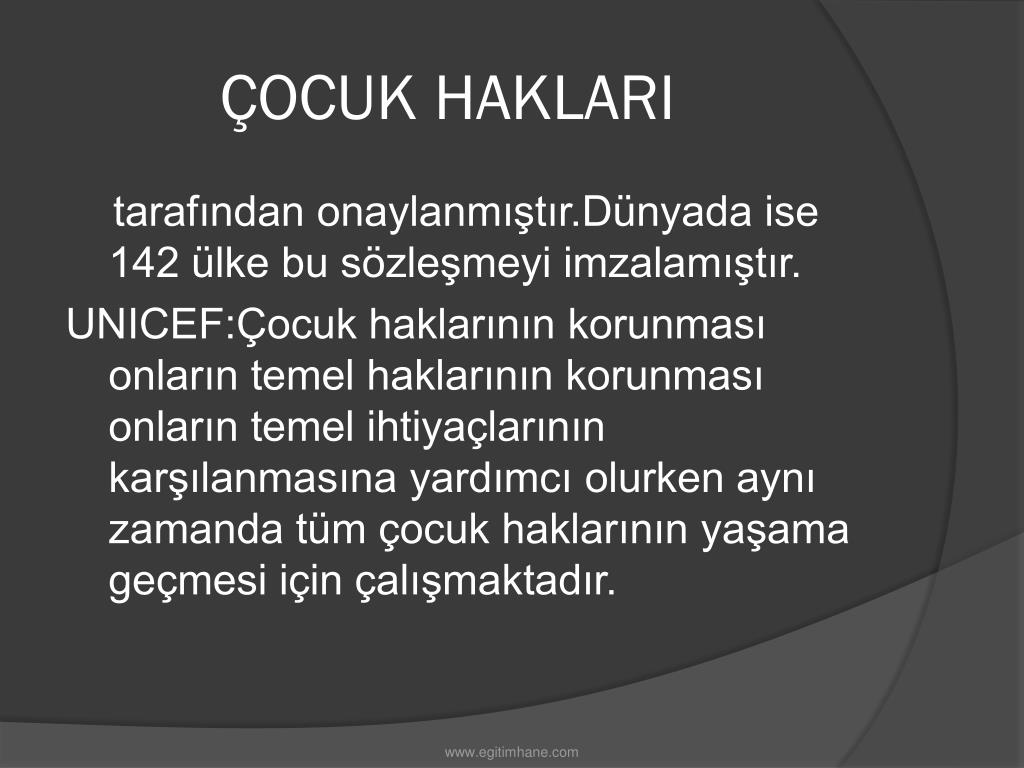 ÇOCUK HAKLARI

tarafından onaylanmıştır.Dünyada ise 142 ülke bu sözleşmeyi imzalamıştır.

UNICEF:Çocuk haklarının korunması onların temel haklarının korunması onların temel ihtiyaçlarının karşılanmasına yardımcı olurken aynı zamanda tüm çocuk haklarının yaşama geçmesi için çalışmaktadır.

www.egitimhane.com